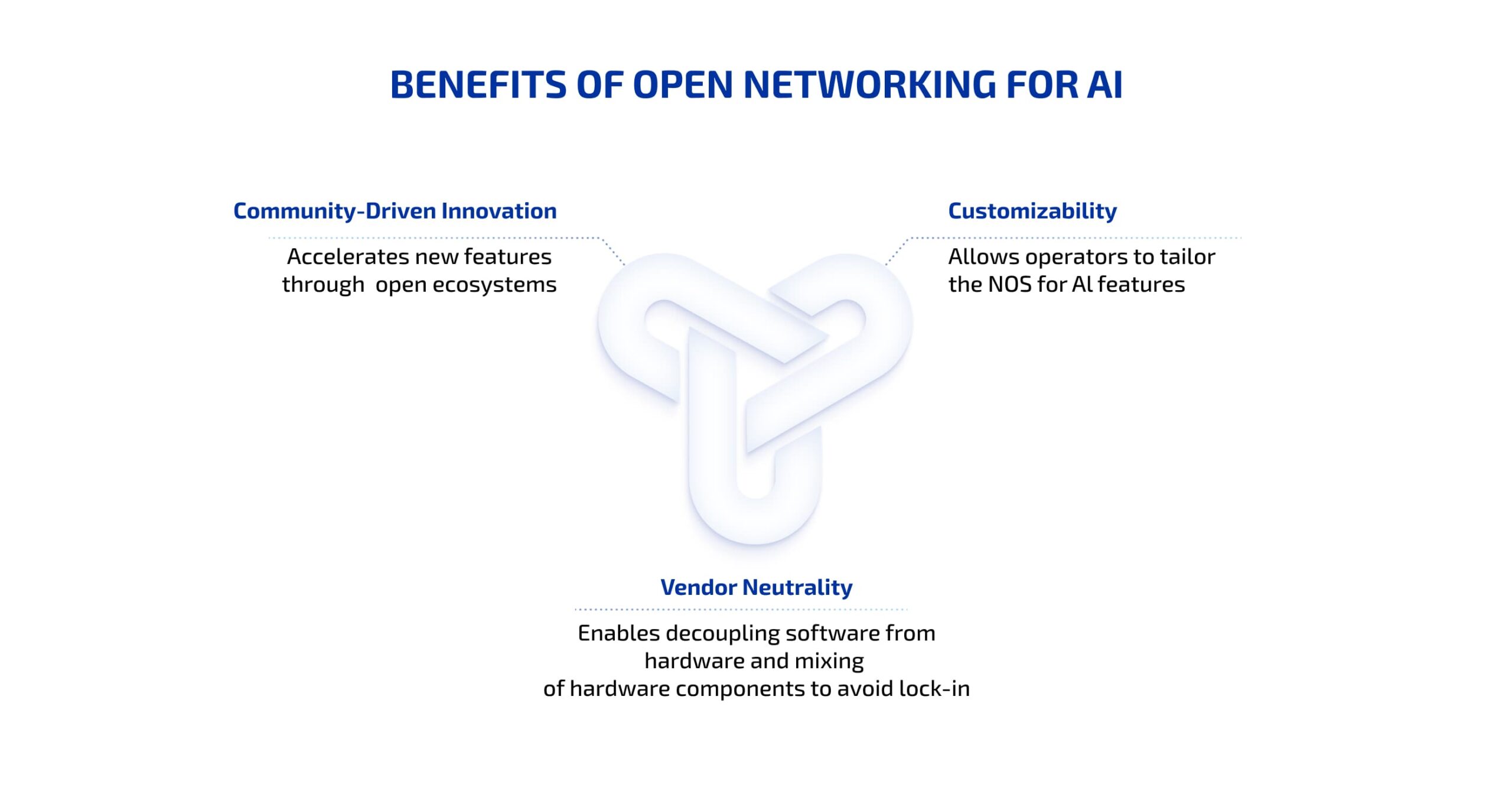 BENEFITS OF OPEN NETWORKING FOR AI

Community-Driven Innovation

Accelerates new features through open ecosystems

Customizability

Allows operators to tailor the NOS for AI features

Vendor Neutrality

Enables decoupling software from hardware and mixing of hardware components to avoid lock-in